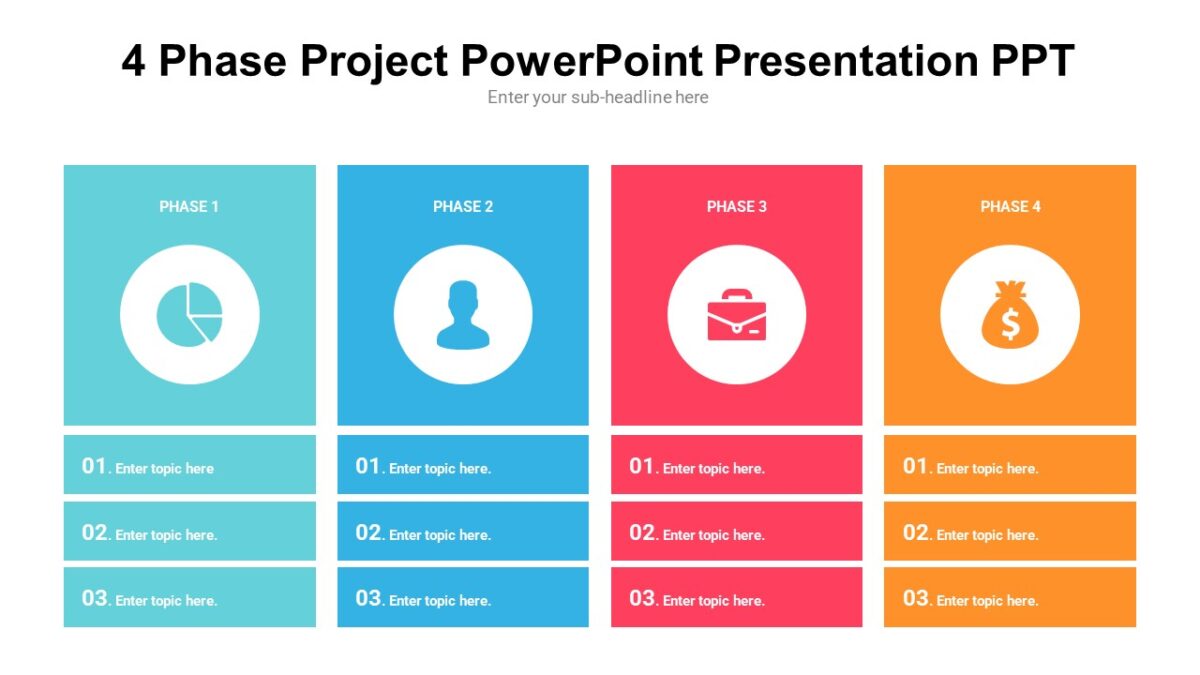 4 Phase Project PowerPoint Presentation PPT

Enter your sub-headline here

PHASE 1

01. Enter topic here

02. Enter topic here.

03. Enter topic here.

PHASE 2

01. Enter topic here.

02. Enter topic here.

03. Enter topic here.

PHASE 3

01. Enter topic here.

02. Enter topic here.

03. Enter topic here.

PHASE 4

01. Enter topic here.

02. Enter topic here.

03. Enter topic here.